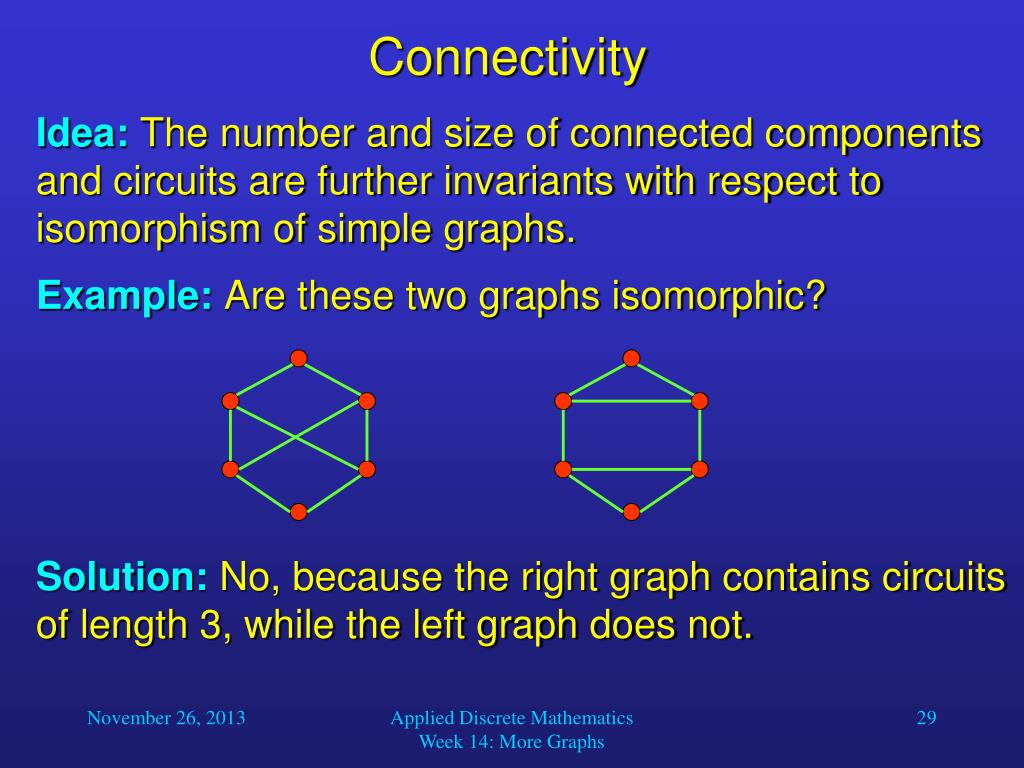 Connectivity

Idea: The number and size of connected components and circuits are further invariants with respect to isomorphism of simple graphs.

Example: Are these two graphs isomorphic?

Solution: No, because the right graph contains circuits of length 3, while the left graph does not.

November 26, 2013

Applied Discrete Mathematics
Week 14: More Graphs

29